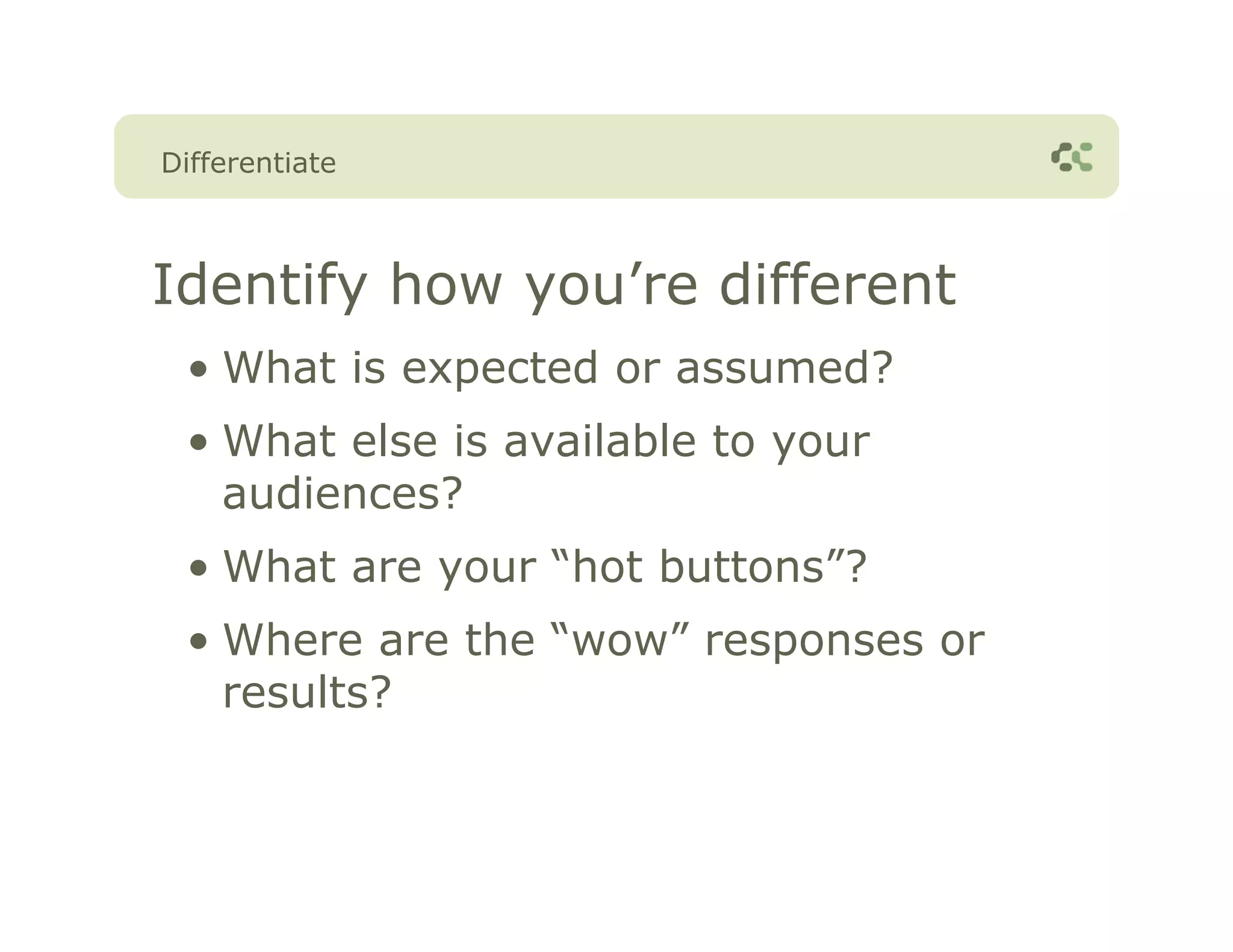 Differentiate

Identify how you’re different

• What is expected or assumed?
• What else is available to your audiences?
• What are your “hot buttons”?
• Where are the “wow” responses or results?